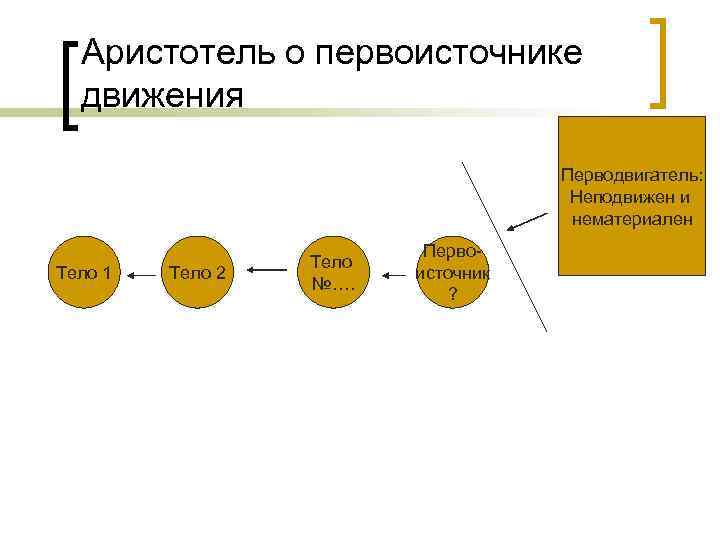 Аристотель о первоисточнике движения

Перводвигатель: Неподвижен и нематериален

Тело 1

Тело 2

Тело №….

Перво-источник ?